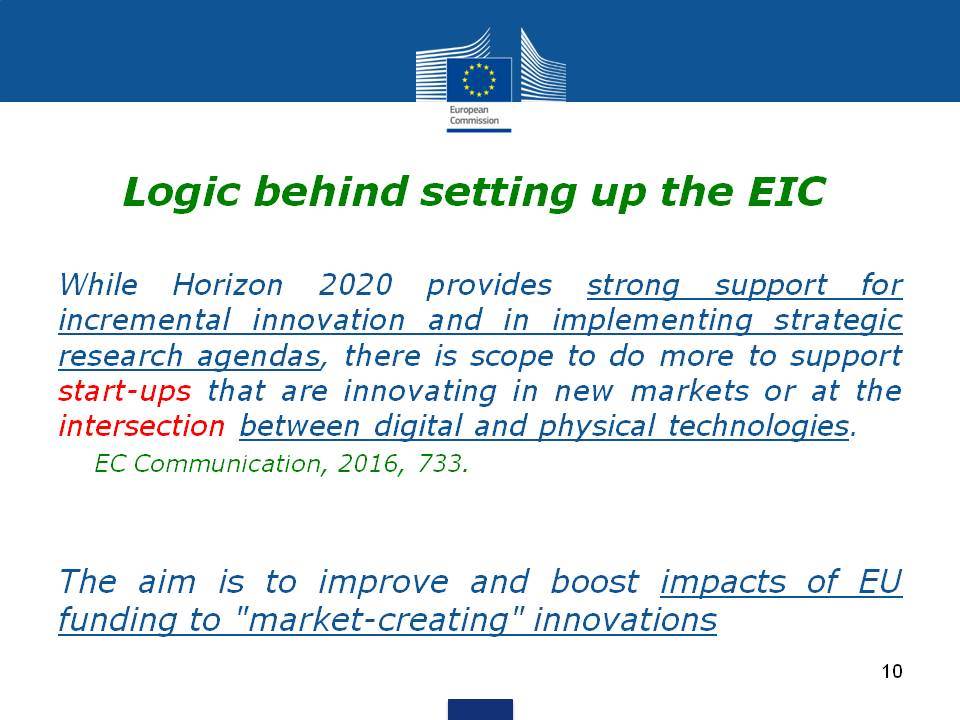 European Commission

Logic behind setting up the EIC

While Horizon 2020 provides strong support for incremental innovation and in implementing strategic research agendas, there is scope to do more to support start-ups that are innovating in new markets or at the intersection between digital and physical technologies.

EC Communication, 2016, 733.

The aim is to improve and boost impacts of EU funding to "market-creating" innovations

10